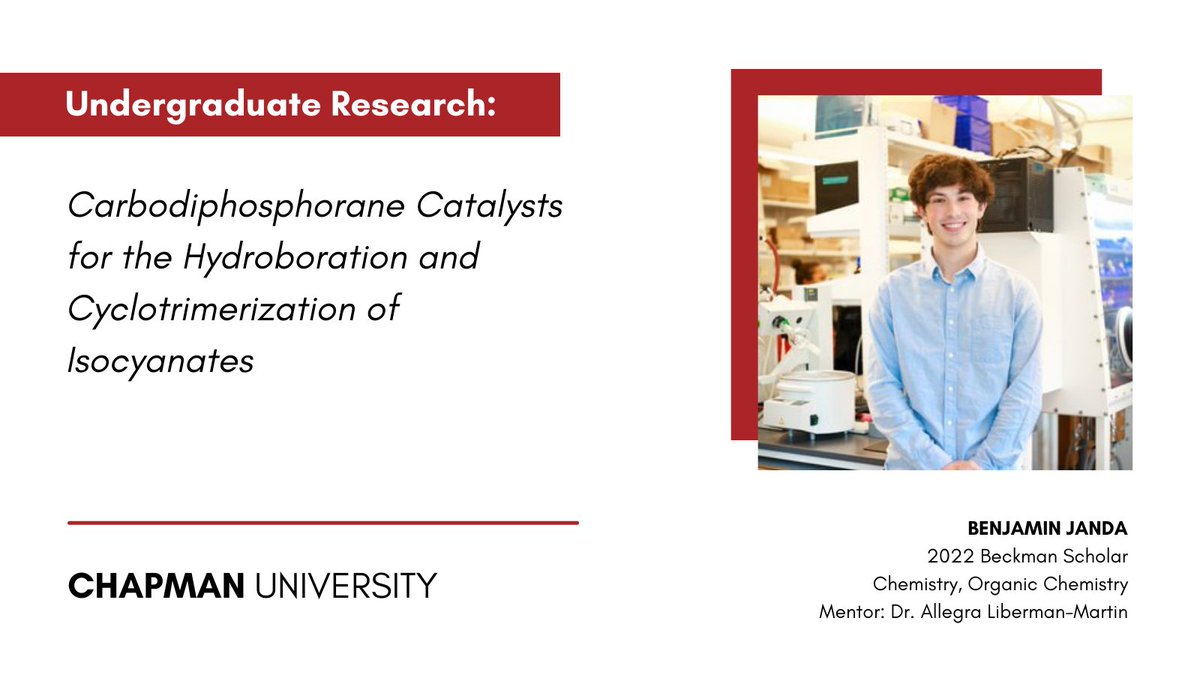 Undergraduate Research:

Carbodiphosphorane Catalysts for the Hydroboration and Cyclotrimerization of Isocyanates

CHAPMAN UNIVERSITY

BENJAMIN JANDA
2022 Beckman Scholar
Chemistry, Organic Chemistry
Mentor: Dr. Allegra Liberman-Martin